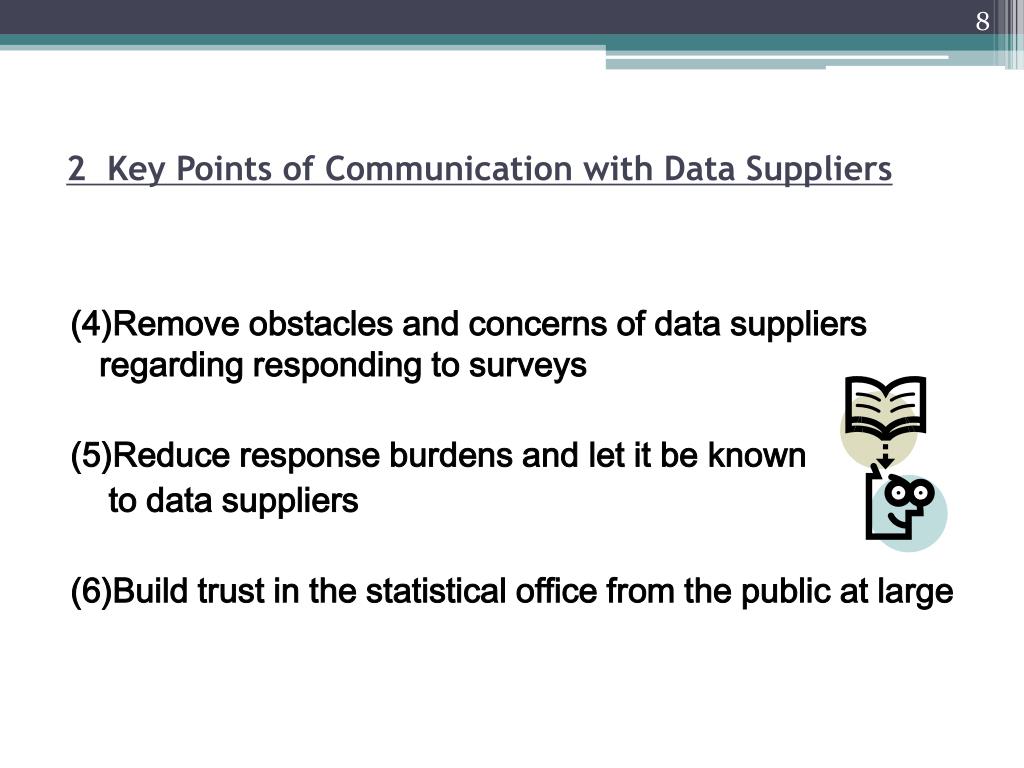 8

2 Key Points of Communication with Data Suppliers

(4)Remove obstacles and concerns of data suppliers regarding responding to surveys

(5)Reduce response burdens and let it be known to data suppliers

(6)Build trust in the statistical office from the public at large